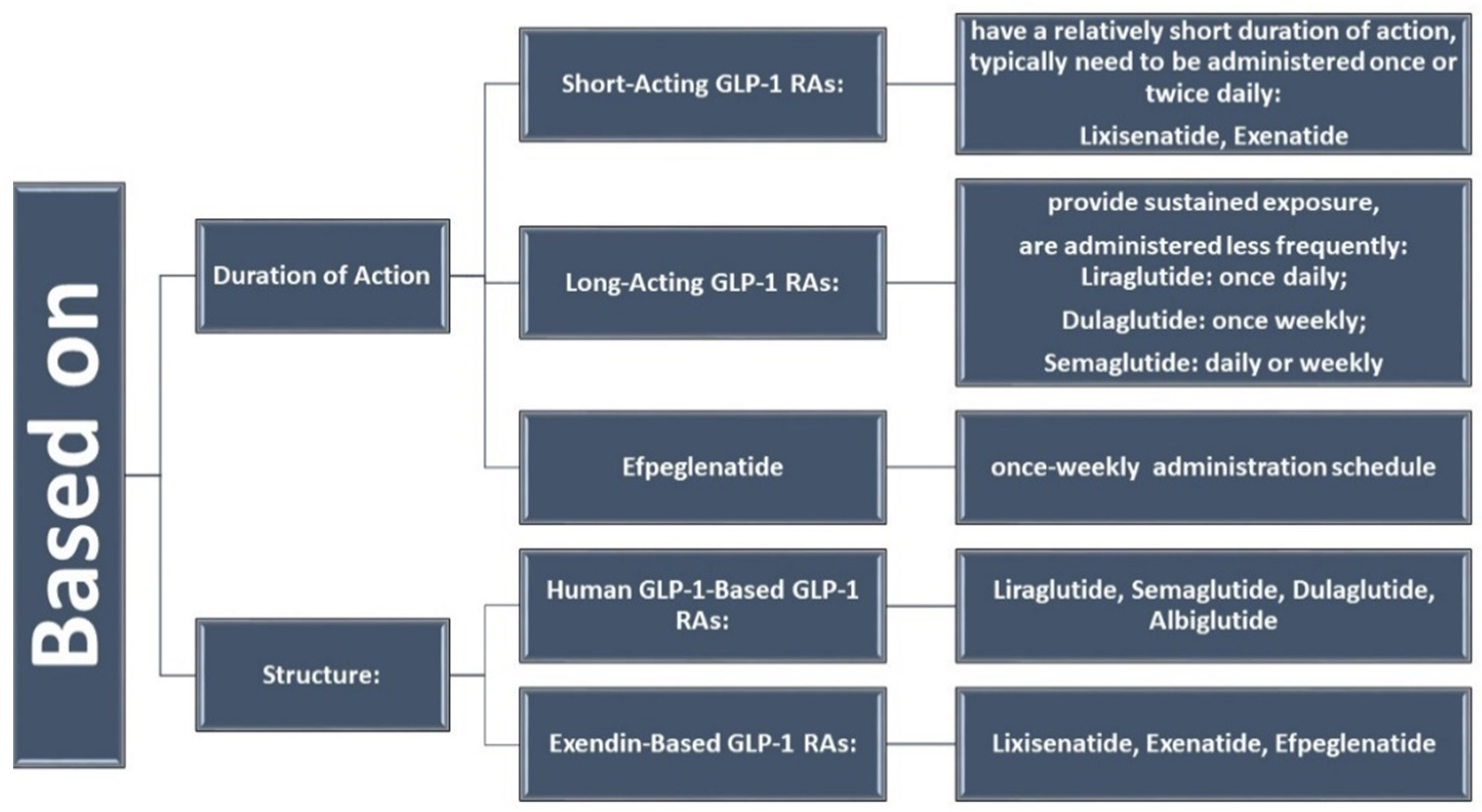 Based on

Duration of Action

Short-Acting GLP-1 RAs:

have a relatively short duration of action, typically need to be administered once or twice daily:

Lixisenatide, Exenatide

Long-Acting GLP-1 RAs:

provide sustained exposure,

are administered less frequently:
Liraglutide: once daily;

Dulaglutide: once weekly;

Semaglutide: daily or weekly

Efpeglenatide

once-weekly administration schedule

Structure:

Human GLP-1-Based GLP-1 RAs:

Liraglutide, Semaglutide, Dulaglutide, Albiglutide

Exendin-Based GLP-1 RAs:

Lixisenatide, Exenatide, Efpeglenatide